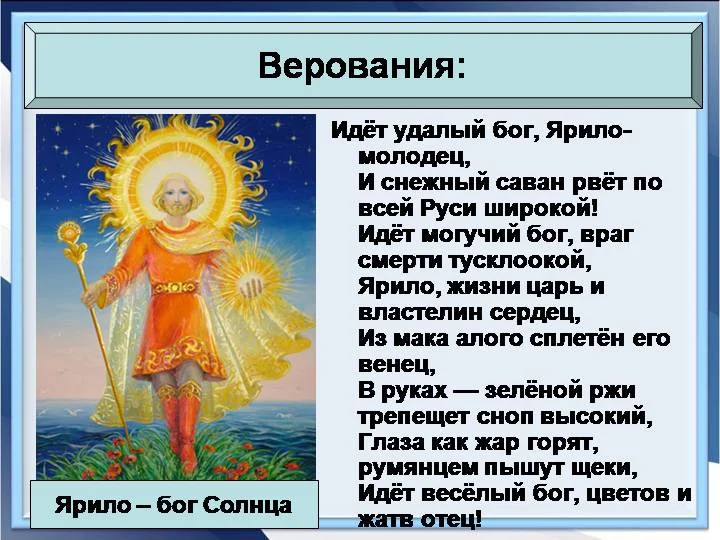 Верования:

Идёт удалый бог, Ярило-молодец,
И снежный саван рвёт по всей Руси широкой!
Идёт могучий бог, враг смерти тусклоокой,
Ярило, жизни царь и властелин сердец,
Из мака алого сплетён его венец,
В руках — зелёной ржи трепещет сноп высокий,
Глаза как жар горят, румянцем пышут щеки,
Идёт весёлый бог, цветов и жатв отец!

Ярило – бог Солнца